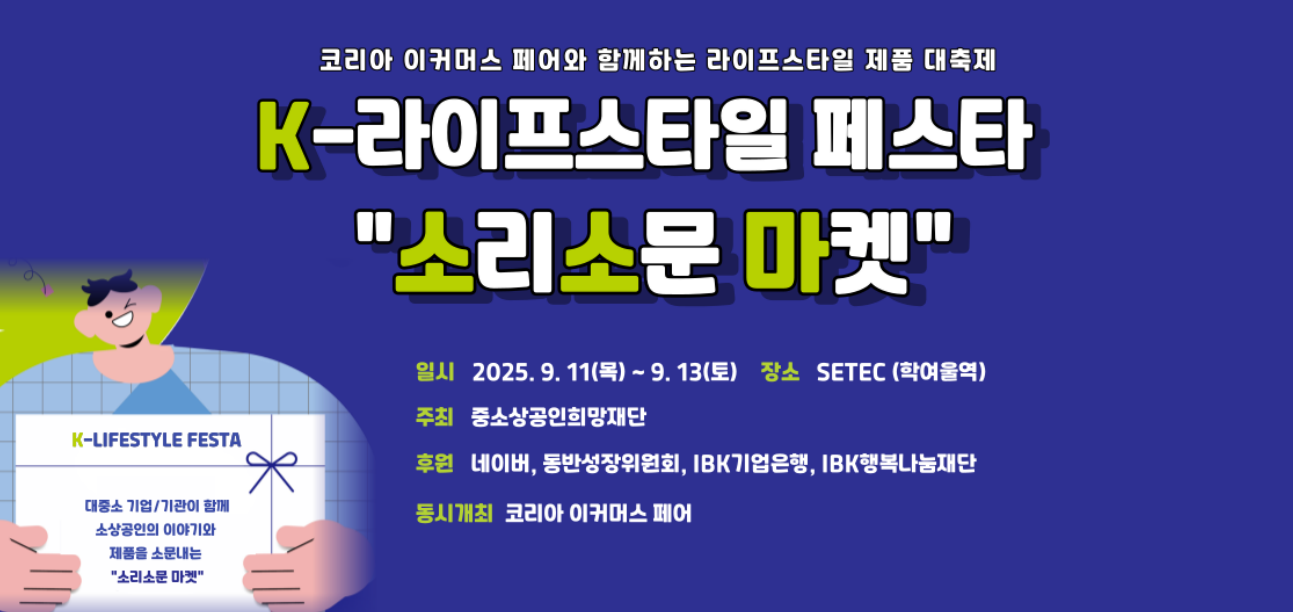 코리아 이커머스 페어와 함께하는 라이프스타일 제품 대축제

K-라이프스타일 페스타

"소리소문 마켓"

일시 2025. 9. 11(목) ~ 9. 13(토) 장소 SETEC (학여울역)

주최 중소상공인희망재단

후원 네이버, 동반성장위원회, IBK기업은행, IBK행복나눔재단

동시개최 코리아 이커머스 페어

K-LIFESTYLE FESTA

대중소 기업/기관이 함께 소상공인의 이야기와 제품을 소문내는 "소리소문 마켓"